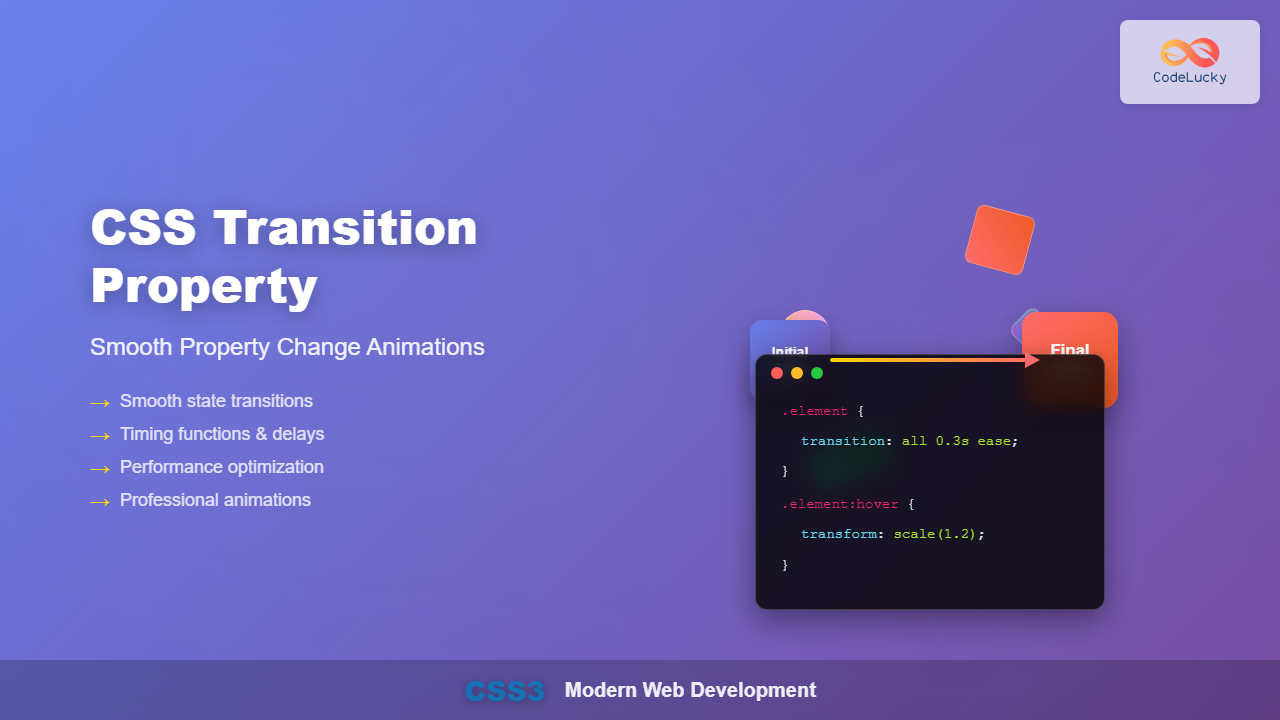 CodeLucky

CSS Transition Property

Smooth Property Change Animations

→ Smooth state transitions
→ Timing functions & delays
→ Performance optimization
→ Professional animations

Initial

Final

.element {
transition: all 0.3s ease;
}
.element:hover {
transform: scale(1.2);
}

CSS3 Modern Web Development